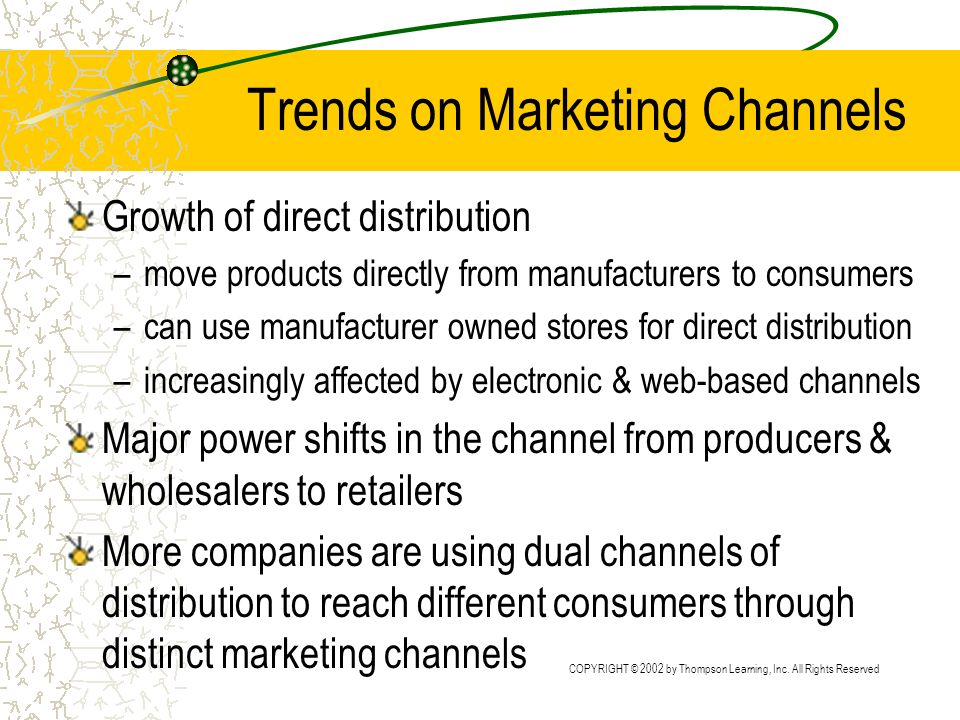 Trends on Marketing Channels

Growth of direct distribution

– move products directly from manufacturers to consumers

– can use manufacturer owned stores for direct distribution

– increasingly affected by electronic & web-based channels

Major power shifts in the channel from producers & wholesalers to retailers

More companies are using dual channels of distribution to reach different consumers through distinct marketing channels

COPYRIGHT © 2002 by Thompson Learning, Inc. All Rights Reserved